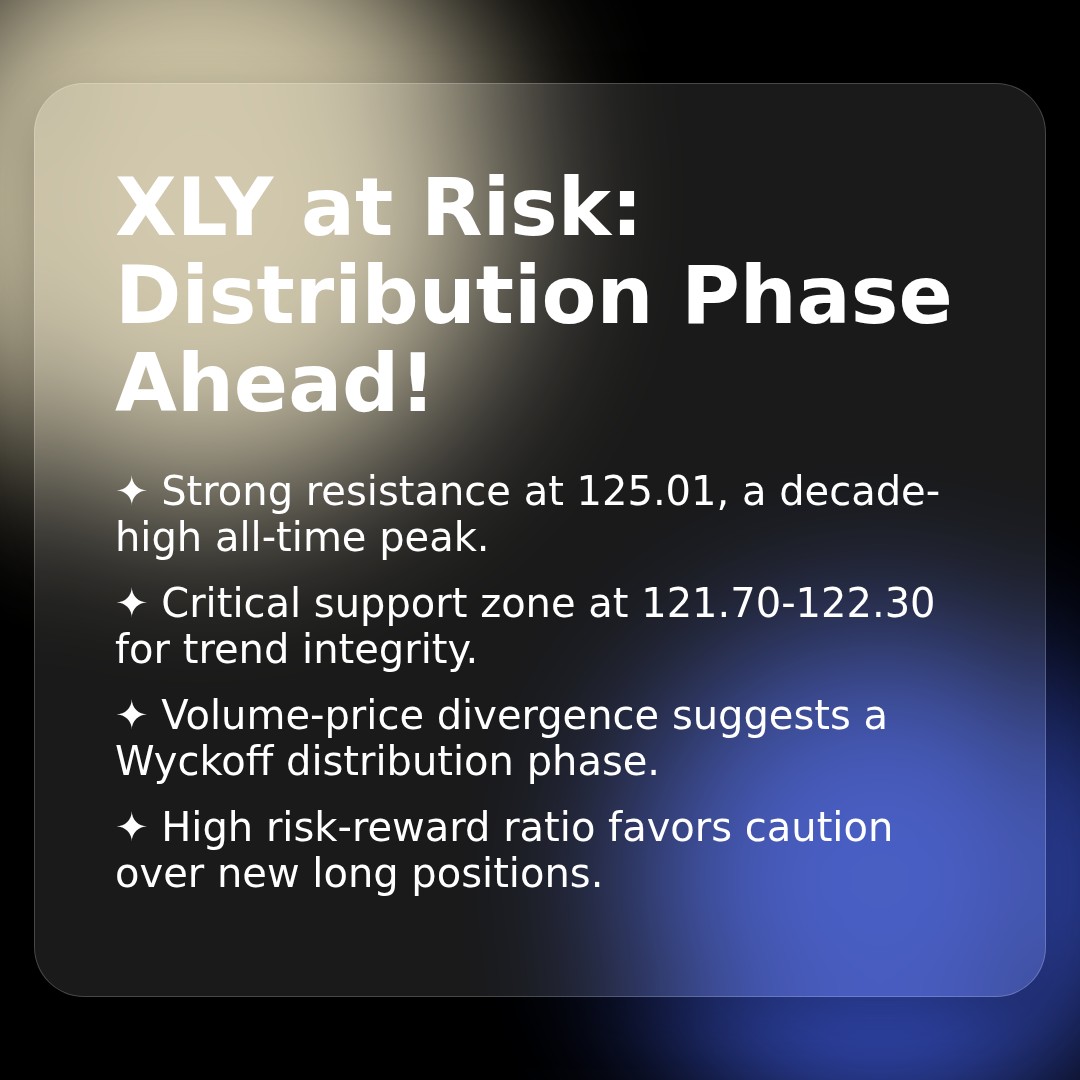 XLY at Risk: Distribution Phase Ahead!

✦ Strong resistance at 125.01, a decade-high all-time peak.

✦ Critical support zone at 121.70-122.30 for trend integrity.

✦ Volume-price divergence suggests a Wyckoff distribution phase.

✦ High risk-reward ratio favors caution over new long positions.